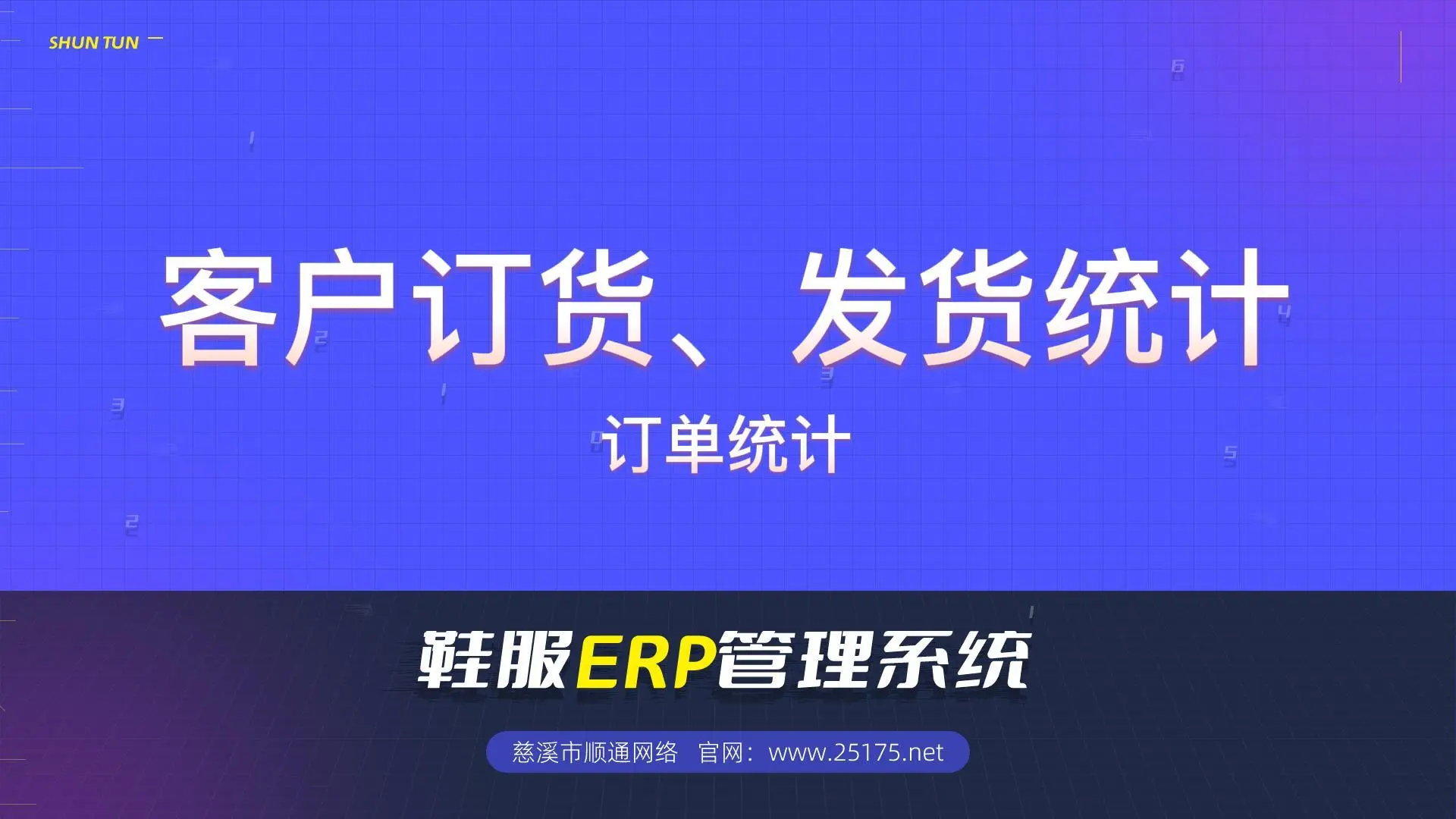 SHUN TUN

客户订货、发货统计

订单统计

鞋服ERP管理系统

慈溪市顺通网络 官网：www.25175.net